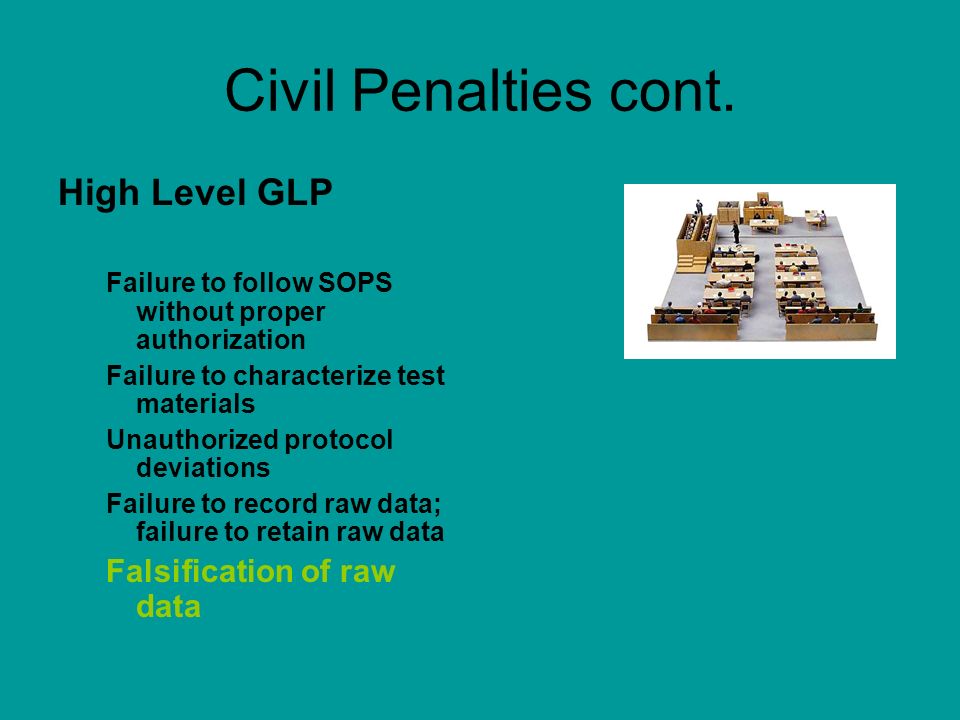 Civil Penalties cont.

High Level GLP

Failure to follow SOPS without proper authorization

Failure to characterize test materials

Unauthorized protocol deviations

Failure to record raw data; failure to retain raw data

Falsification of raw data